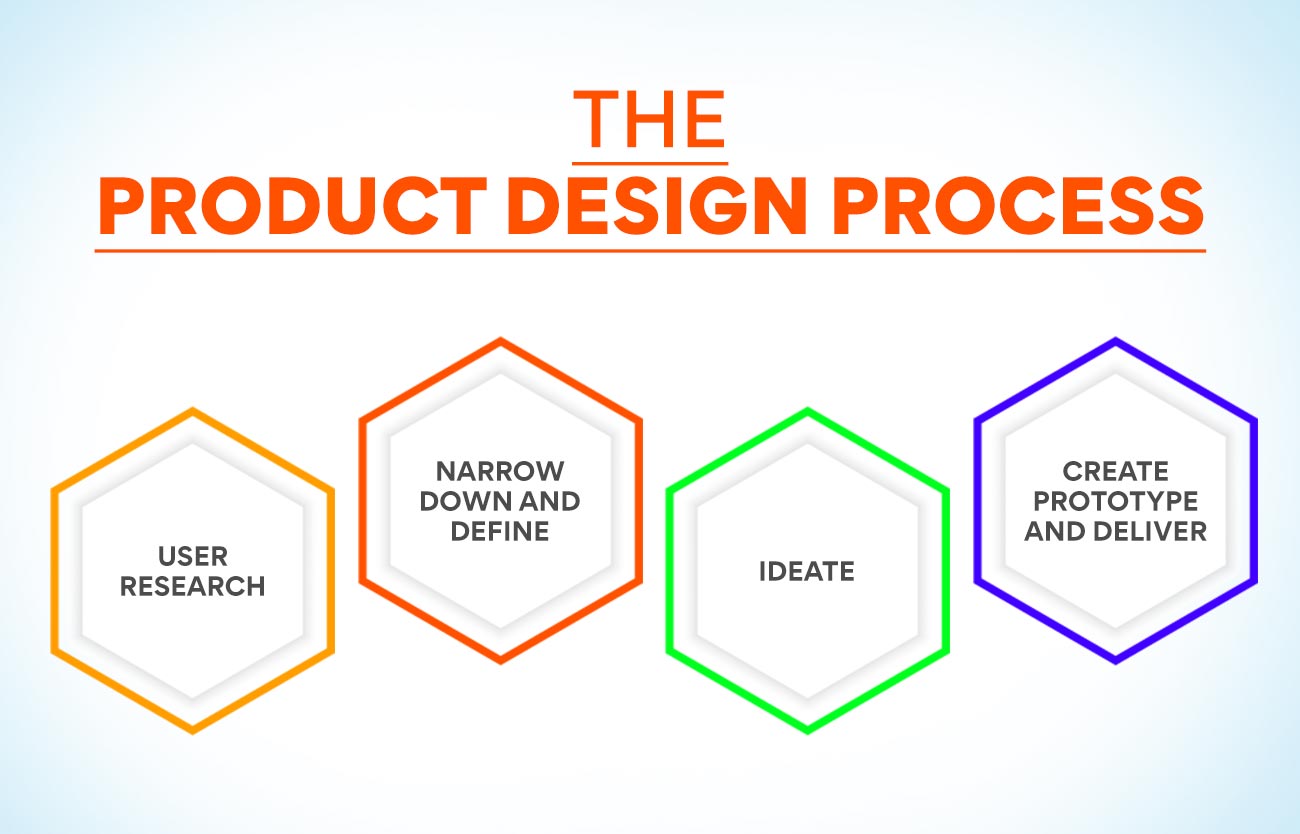 THE
PRODUCT DESIGN PROCESS

USER RESEARCH

NARROW DOWN AND DEFINE

IDEATE

CREATE PROTOTYPE AND DELIVER